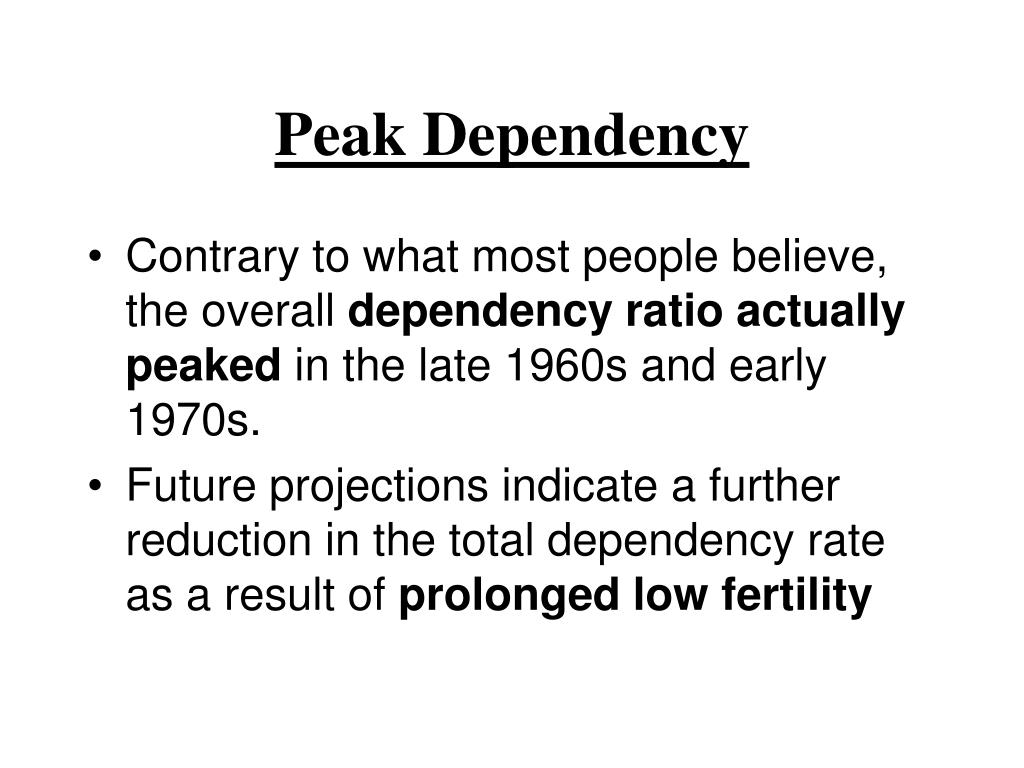 Peak Dependency

• Contrary to what most people believe, the overall dependency ratio actually peaked in the late 1960s and early 1970s.
• Future projections indicate a further reduction in the total dependency rate as a result of prolonged low fertility